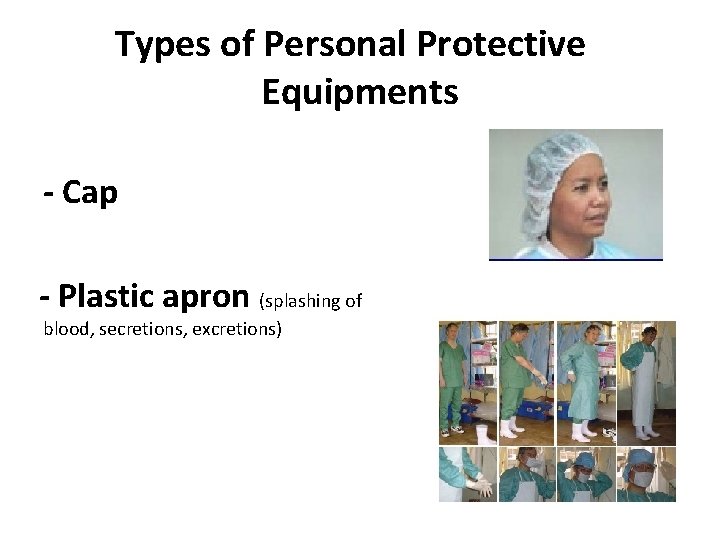 Types of Personal Protective Equipments

- Cap

- Plastic apron (splashing of blood, secretions, excretions)